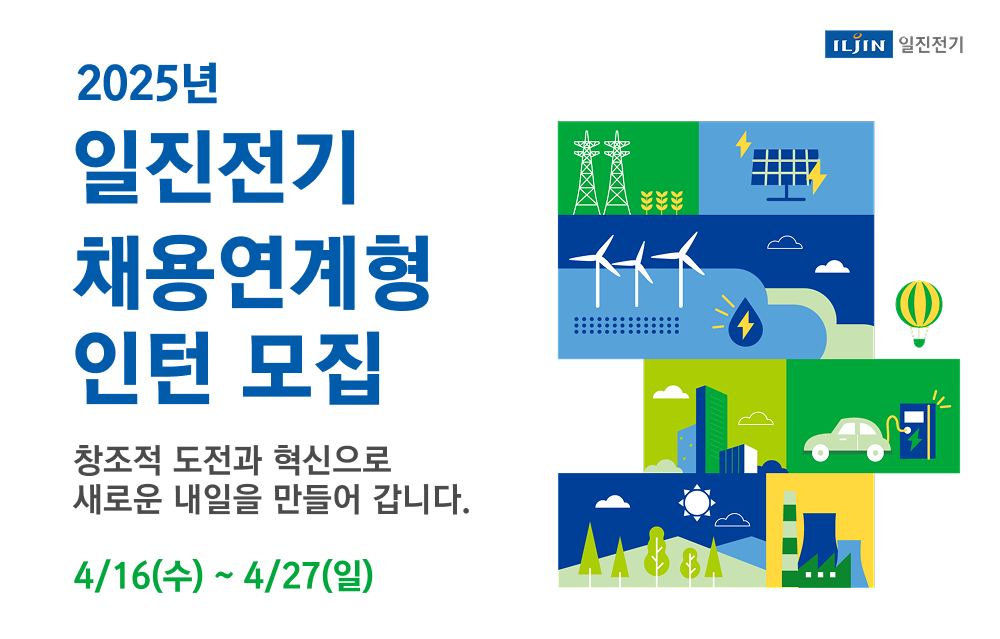 ILJIN 일진전기

2025년

일진전기
채용연계형
인턴 모집

창조적 도전과 혁신으로
새로운 내일을 만들어 갑니다.

4/16(수) ~ 4/27(일)